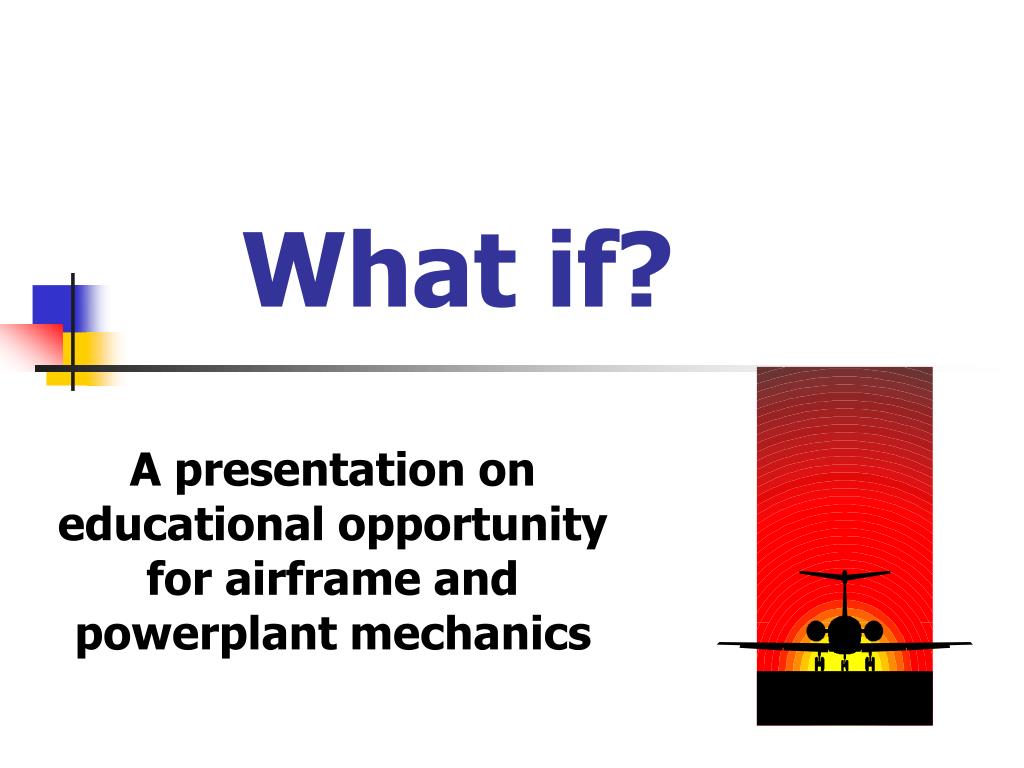 What if?

A presentation on educational opportunity for airframe and powerplant mechanics